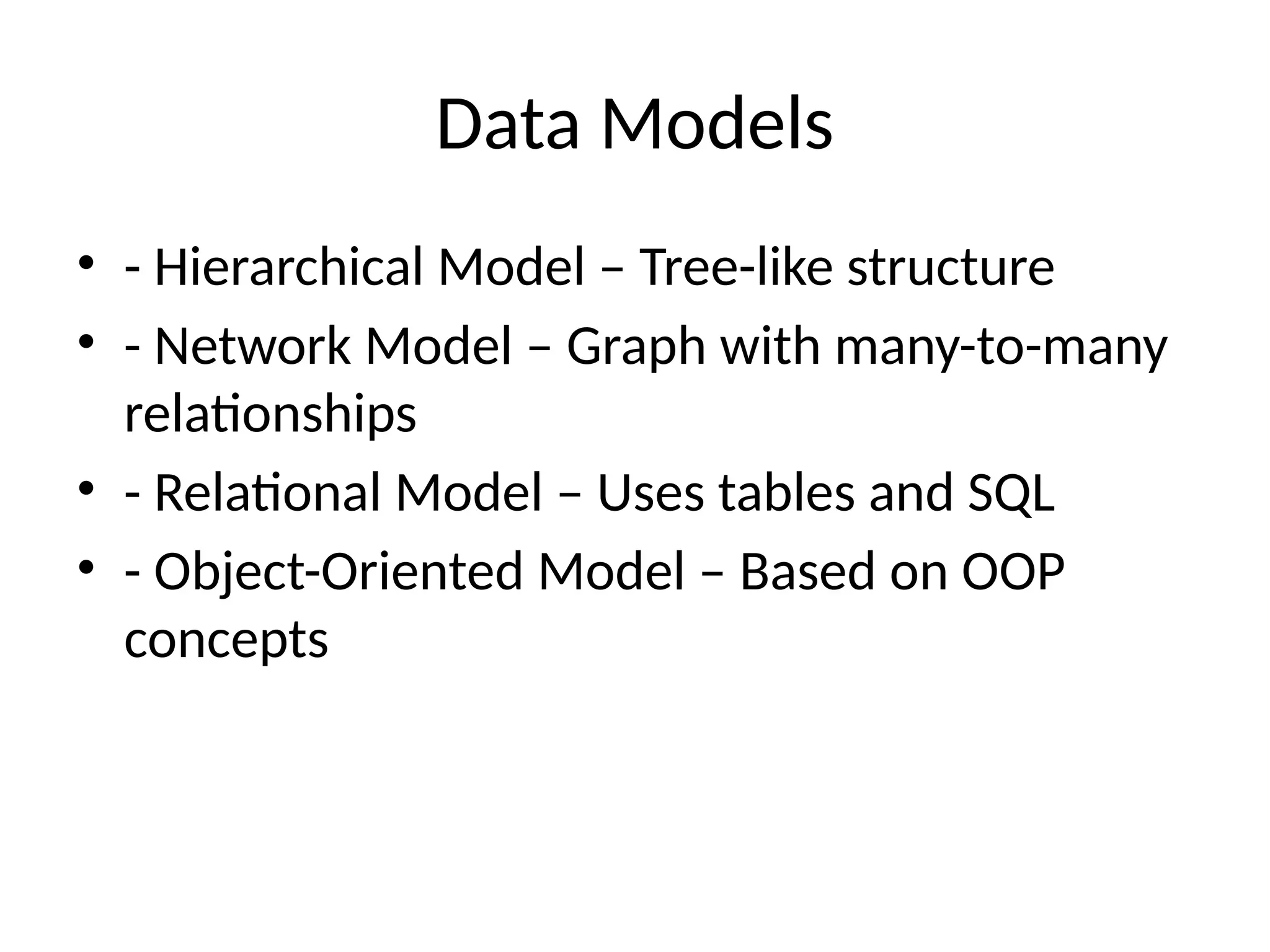 Data Models

• - Hierarchical Model – Tree-like structure
• - Network Model – Graph with many-to-many relationships
• - Relational Model – Uses tables and SQL
• - Object-Oriented Model – Based on OOP concepts